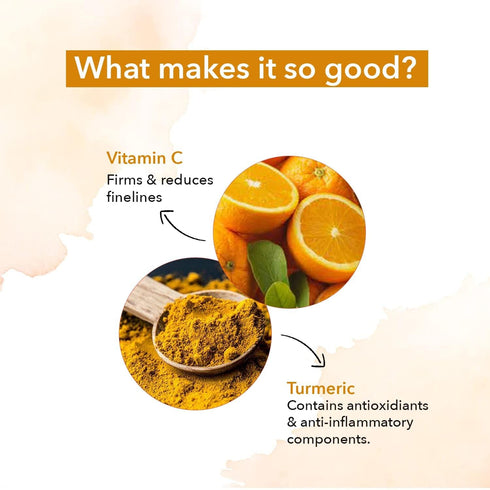 What makes it so good?

Vitamin C
Firms & reduces finelines

Turmeric
Contains antioxidiants & anti-inflammatory components.